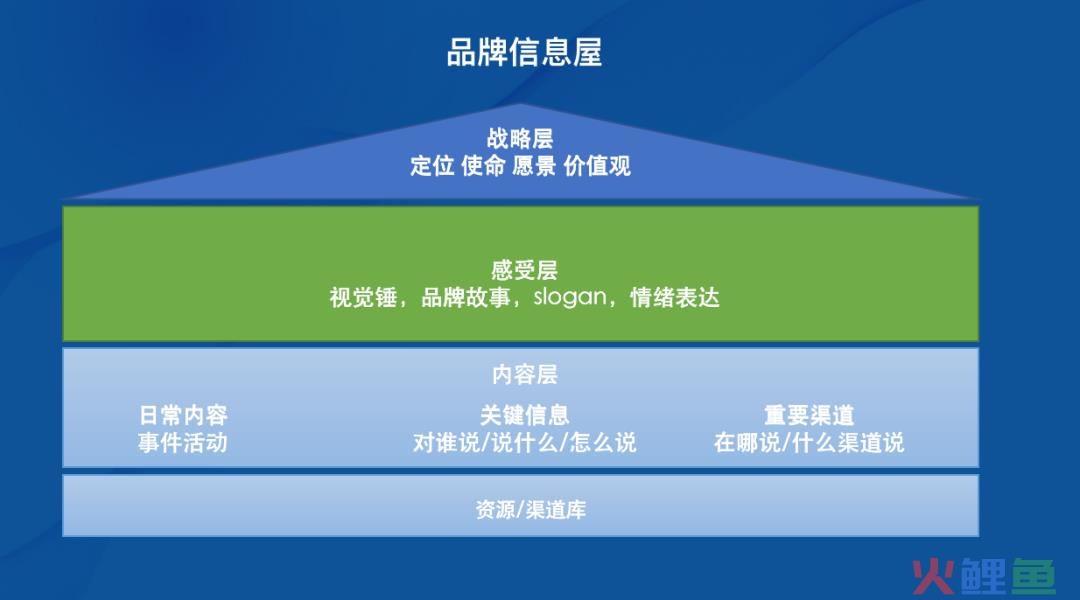 品牌信息屋

战略层
定位 使命 愿景 价值观

感受层
视觉锤，品牌故事，slogan，情绪表达

内容层

日常内容
事件活动

关键信息
对谁说/说什么/怎么说

重要渠道
在哪说/什么渠道说

资源/渠道库

火鲤鱼